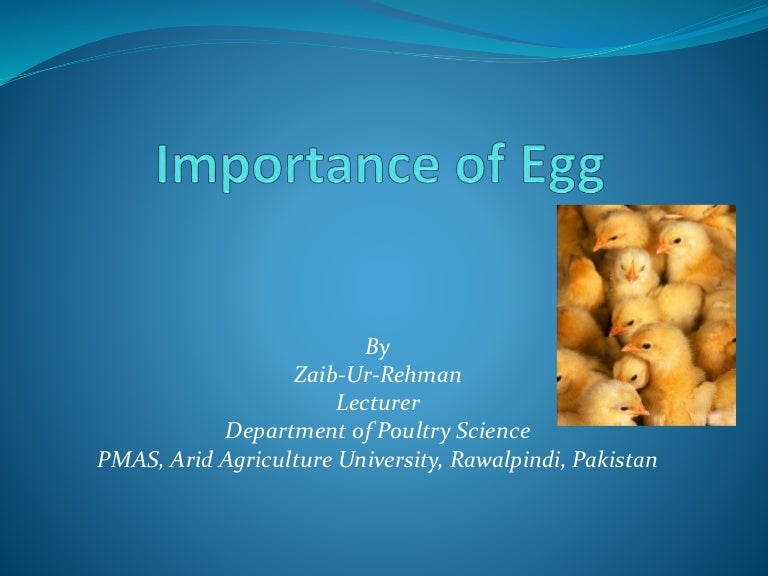 Importance of Egg

By
Zaib-Ur-Rehman
Lecturer
Department of Poultry Science
PMAS, Arid Agriculture University, Rawalpindi, Pakistan